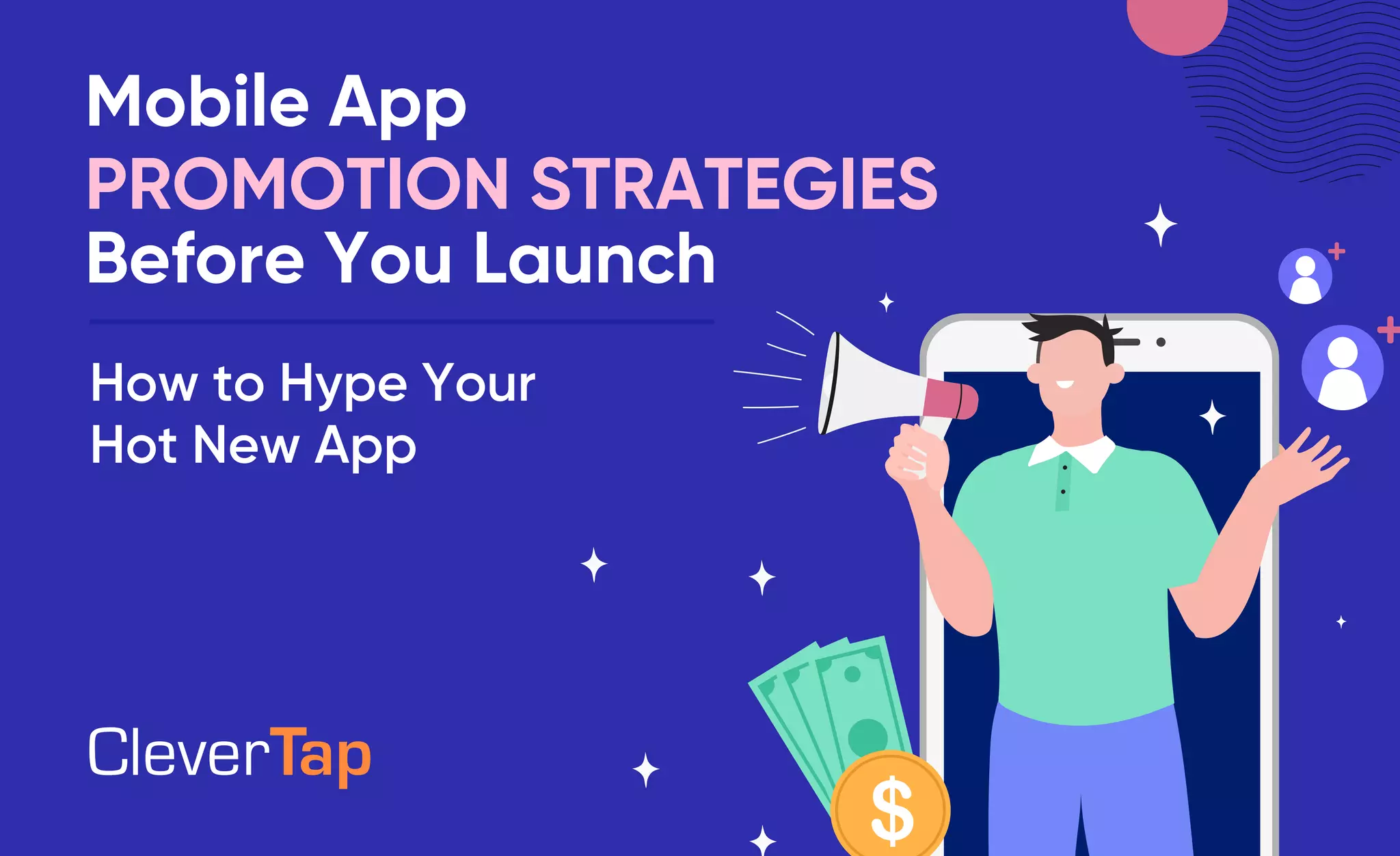 Mobile App
PROMOTION STRATEGIES
Before You Launch

How to Hype Your Hot New App

CleverTap

$